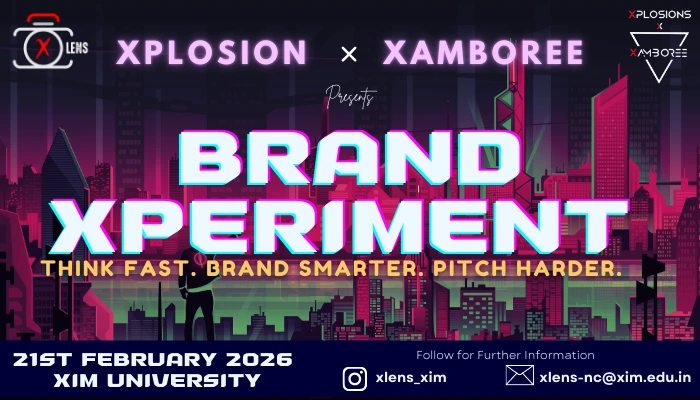 X LENS

XPLOSION × XAMBOREE

XPLOSIONS
X
XAMBOREE

Presents

BRAND
XPERIMENT

THINK FAST. BRAND SMARTER. PITCH HARDER.

21ST FEBRUARY 2026
XIM UNIVERSITY

Follow for Further Information
xlens_xim
xlens-nc@xim.edu.in